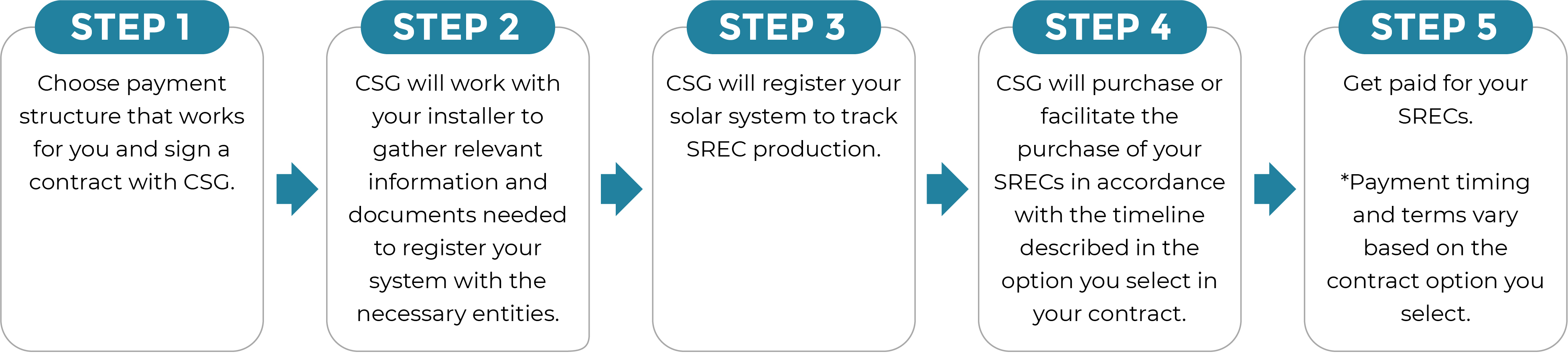 STEP 1

Choose payment structure that works for you and sign a contract with CSG.

STEP 2

CSG will work with your installer to gather relevant information and documents needed to register your system with the necessary entities.

STEP 3

CSG will register your solar system to track SREC production.

STEP 4

CSG will purchase or facilitate the purchase of your SRECs in accordance with the timeline described in the option you select in your contract.

STEP 5

Get paid for your SRECs.

*Payment timing and terms vary based on the contract option you select.